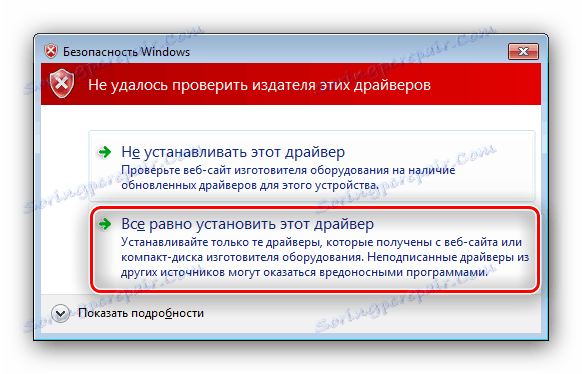 Безопасность Windows

Не удалось проверить издателя этих драйверов

Не устанавливать этот драйвер
Проверьте веб-сайт изготовителя оборудования на наличие обновленных драйверов для этого устройства.

Все равно установить этот драйвер
Устанавливайте только те драйверы, которые получены с веб-сайта или компакт-диска изготовителя оборудования. Неподписанные драйверы из других источников могут оказаться вредоносными программами.

Показать подробности

Soringpcrepair.Com